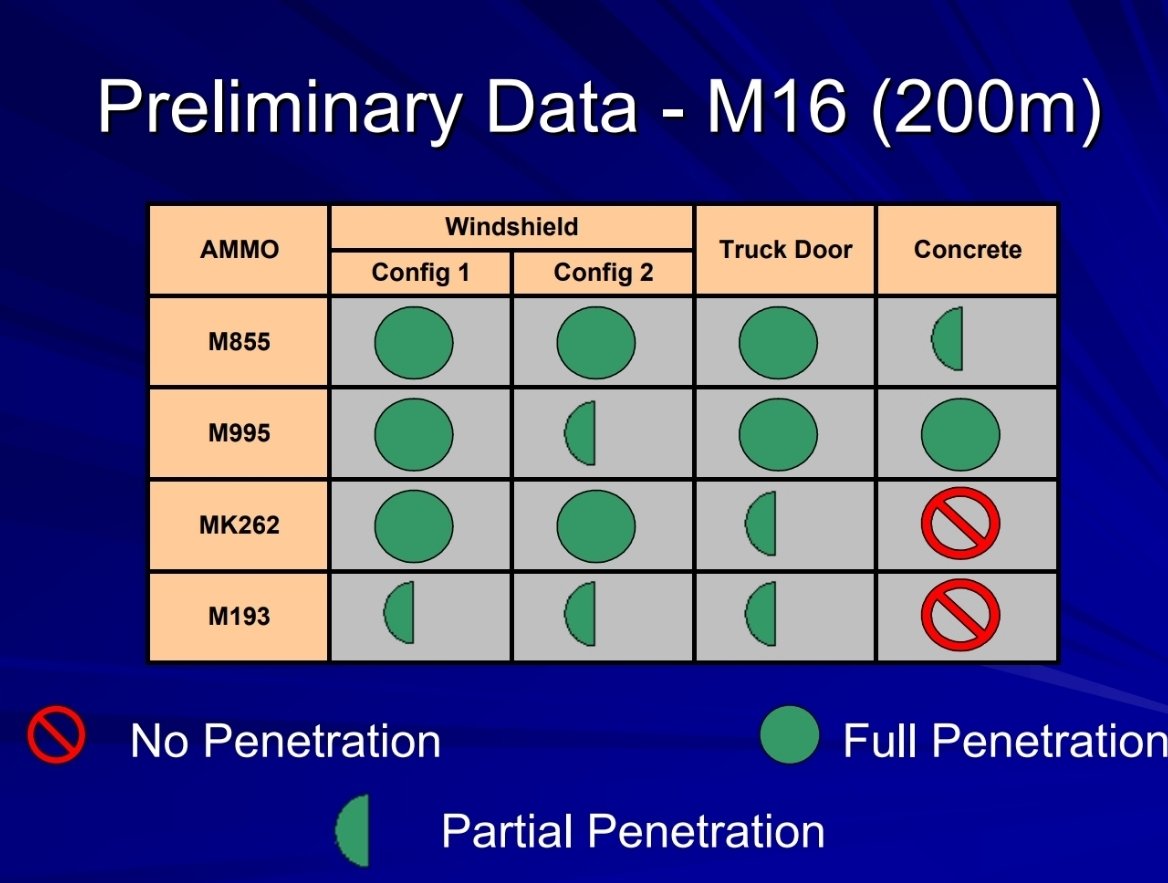 Preliminary Data - M16 (200m)

| AMMO | Windshield Config 1 | Windshield Config 2 | Truck Door | Concrete |
|---|---|---|---|---|
| M855 | | | | |
| M995 | | | | |
| MK262 | | | | |
| M193 | | | | |

No Penetration

Full Penetration

Partial Penetration